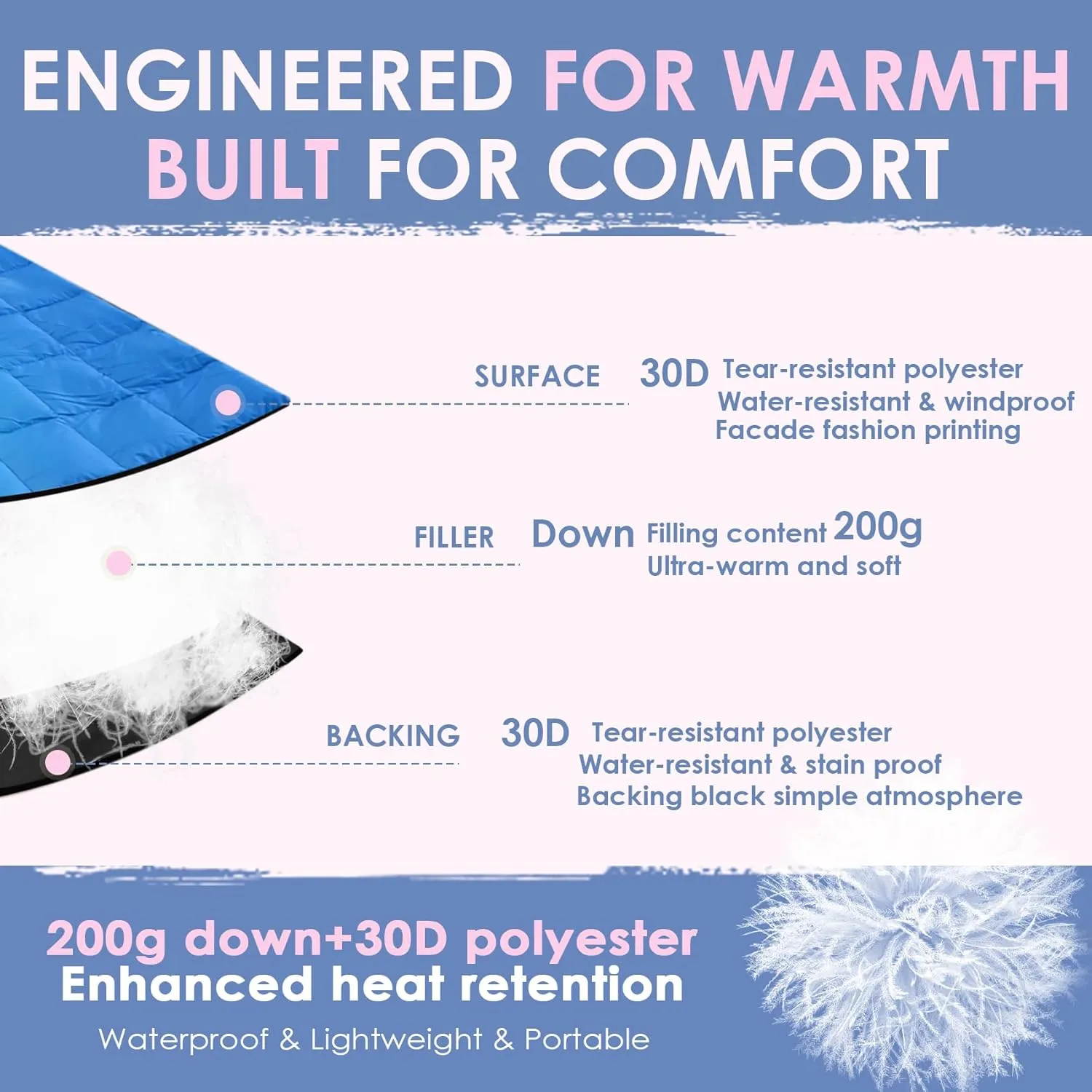 ENGINEERED FOR WARMTH
BUILT FOR COMFORT

SURFACE 30D Tear-resistant polyester
Water-resistant & windproof
Facade fashion printing

FILLER Down Filling content 200g
Ultra-warm and soft

BACKING 30D Tear-resistant polyester
Water-resistant & stain proof
Backing black simple atmosphere

200g down+30D polyester
Enhanced heat retention
Waterproof & Lightweight & Portable